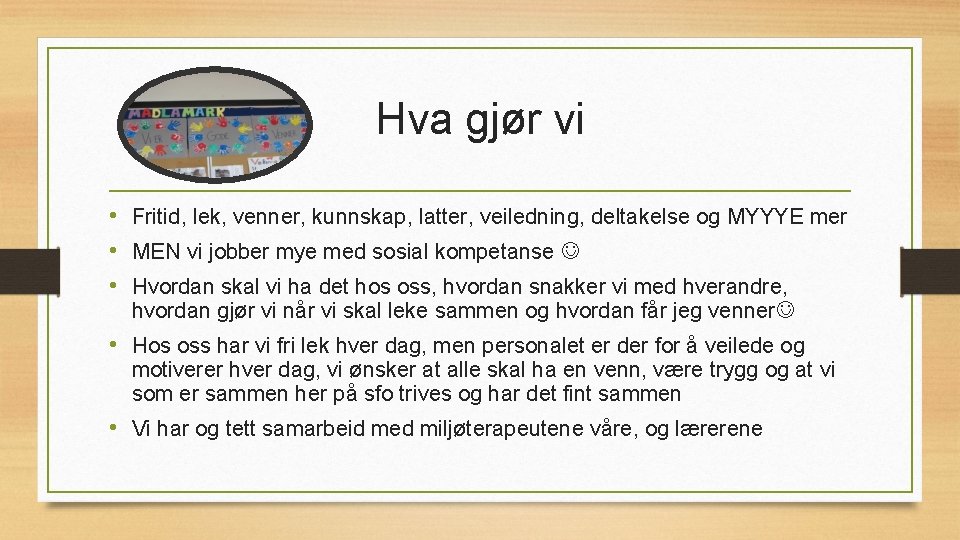 MADLAMARK

Hva gjør vi

• Fritid, lek, venner, kunnskap, latter, veiledning, deltakelse og MYYYE mer
• MEN vi jobber mye med sosial kompetanse ☺
• Hvordan skal vi ha det hos oss, hvordan snakker vi med hverandre, hvordan gjør vi når vi skal leke sammen og hvordan får jeg venner☺
• Hos oss har vi fri lek hver dag, men personalet er der for å veilede og motiverer hver dag, vi ønsker at alle skal ha en venn, være trygg og at vi som er sammen her på sfo trives og har det fint sammen
• Vi har og tett samarbeid med miljøterapeutene våre, og lærerene